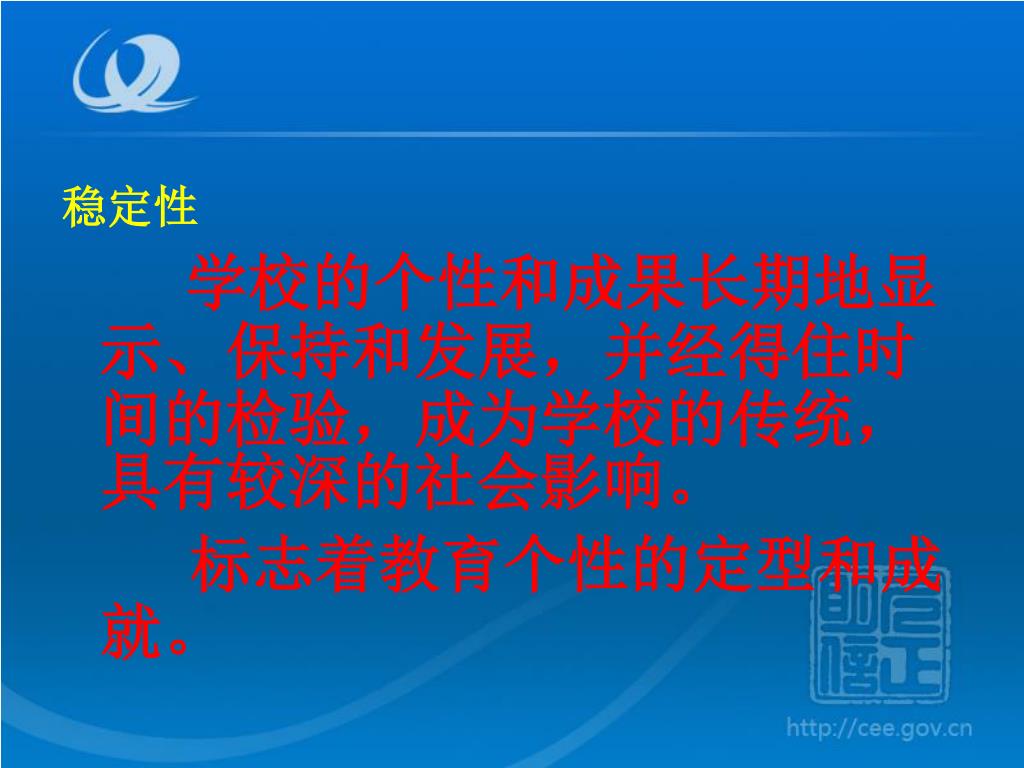 稳定性

学校的个性和成果长期地显示、保持和发展，并经得住时间的检验，成为学校的传统，具有较深的社会影响。

标志着教育个性的定型和成就。

http://cee.gov.cn